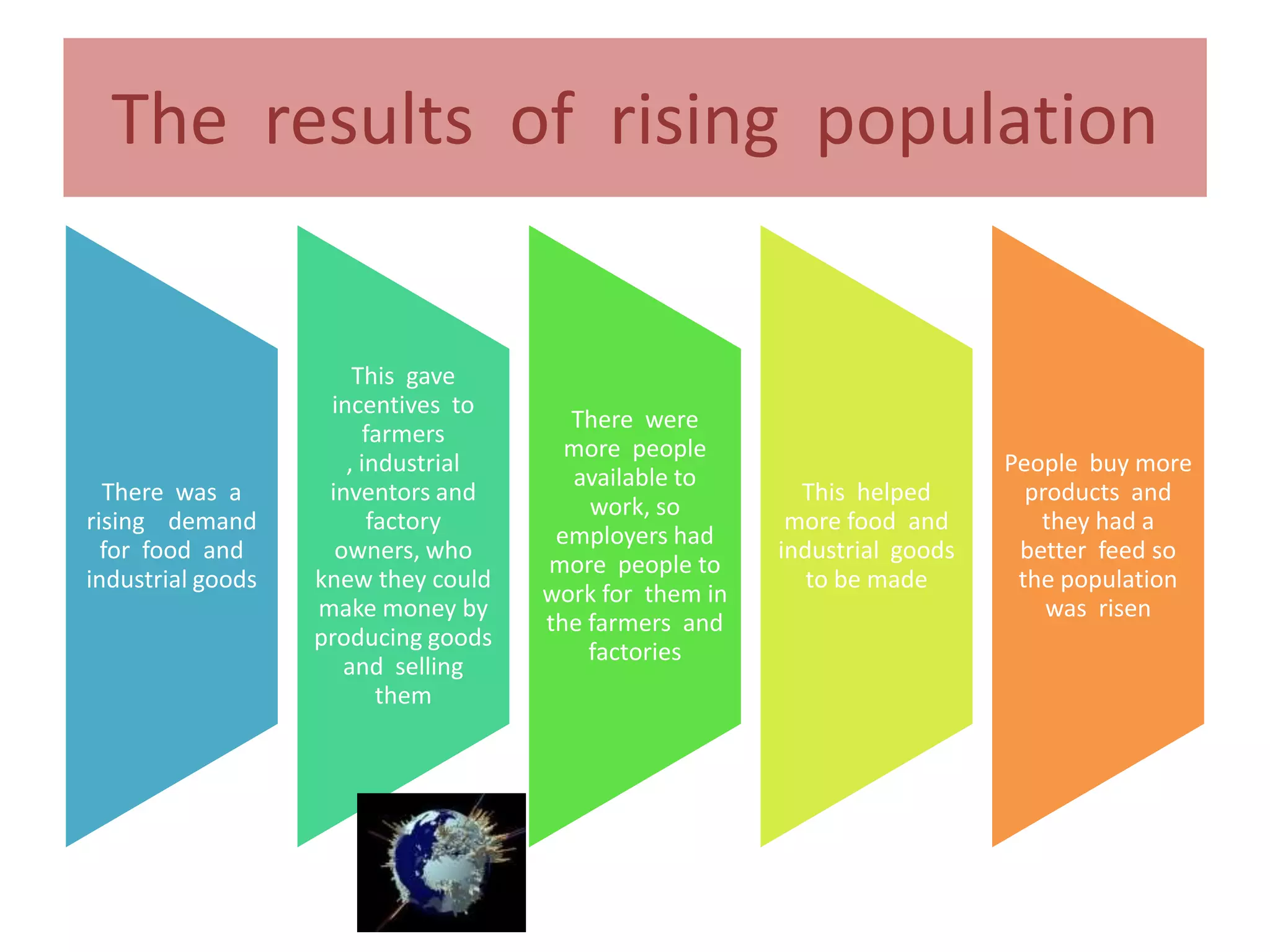 The results of rising population

There was a rising demand for food and industrial goods

This gave incentives to farmers , industrial inventors and factory owners, who knew they could make money by producing goods and selling them

There were more people available to work, so employers had more people to work for them in the farmers and factories

This helped more food and industrial goods to be made

People buy more products and they had a better feed so the population was risen